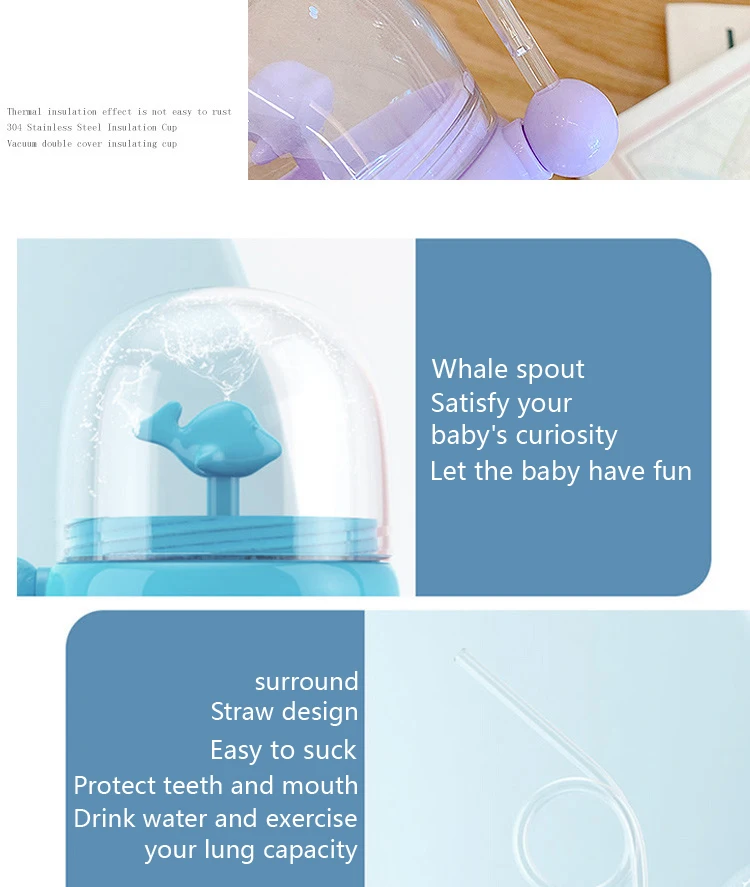 Thermal insulation effect is not easy to rust
304 Stainless Steel Insulation Cup
Vacuum double cover insulating cup

Whale spout
Satisfy your
baby's curiosity
Let the baby have fun

surround
Straw design
Easy to suck
Protect teeth and mouth
Drink water and exercise
your lung capacity